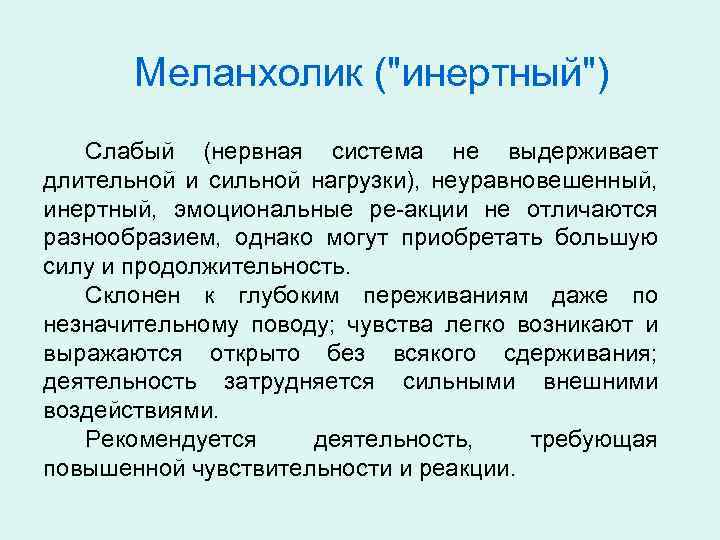 Меланхолик ("инертный")

Слабый (нервная система не выдерживает длительной и сильной нагрузки), неуравновешенный, инертный, эмоциональные ре-акции не отличаются разнообразием, однако могут приобретать большую силу и продолжительность.

Склонен к глубоким переживаниям даже по незначительному поводу; чувства легко возникают и выражаются открыто без всякого сдерживания; деятельность затрудняется сильными внешними воздействиями.

Рекомендуется деятельность, требующая повышенной чувствительности и реакции.